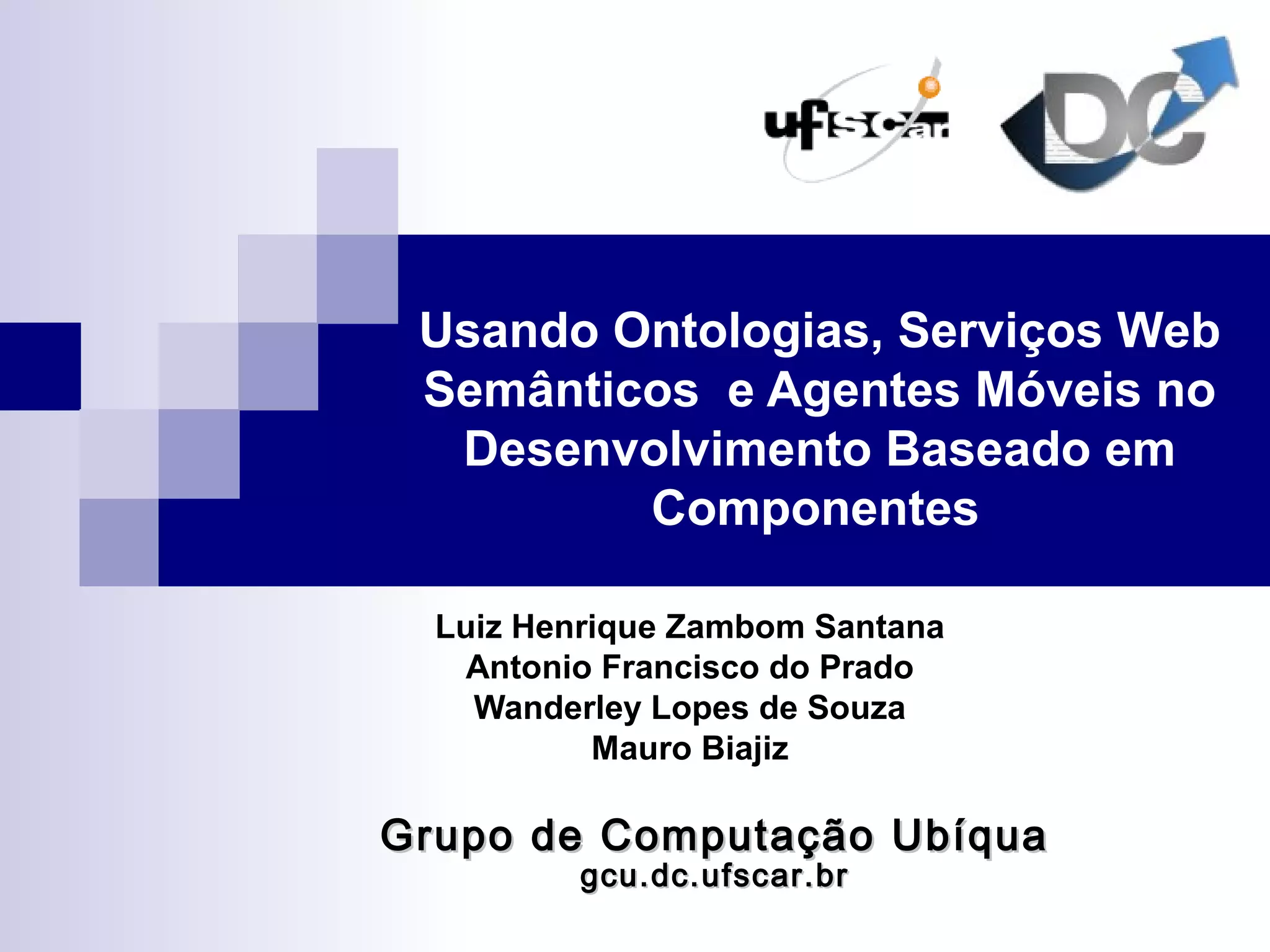 ufscar

DC

Usando Ontologias, Serviços Web Semânticos e Agentes Móveis no Desenvolvimento Baseado em Componentes

Luiz Henrique Zambom Santana
Antonio Francisco do Prado
Wanderley Lopes de Souza
Mauro Biajiz

Grupo de Computação Ubíqua
gcu.dc.ufscar.br